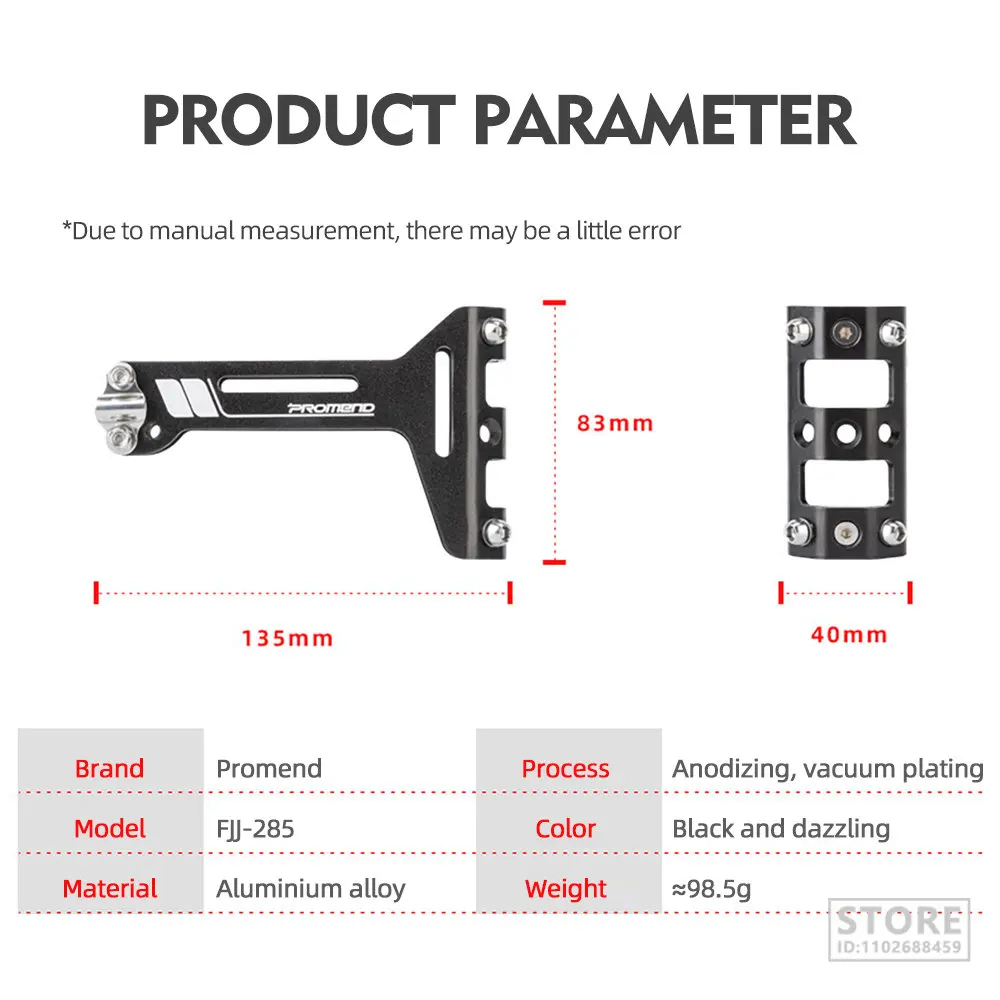 PRODUCT PARAMETER

*Due to manual measurement, there may be a little error

PROMEND

83mm

135mm

40mm

| Brand | Promend | Process | Anodizing, vacuum plating |
|---|---|---|---|
| Model | FJJ-285 | Color | Black and dazzling |
| Material | Aluminium alloy | Weight | ≈98.5g |

STORE
ID:1102688459